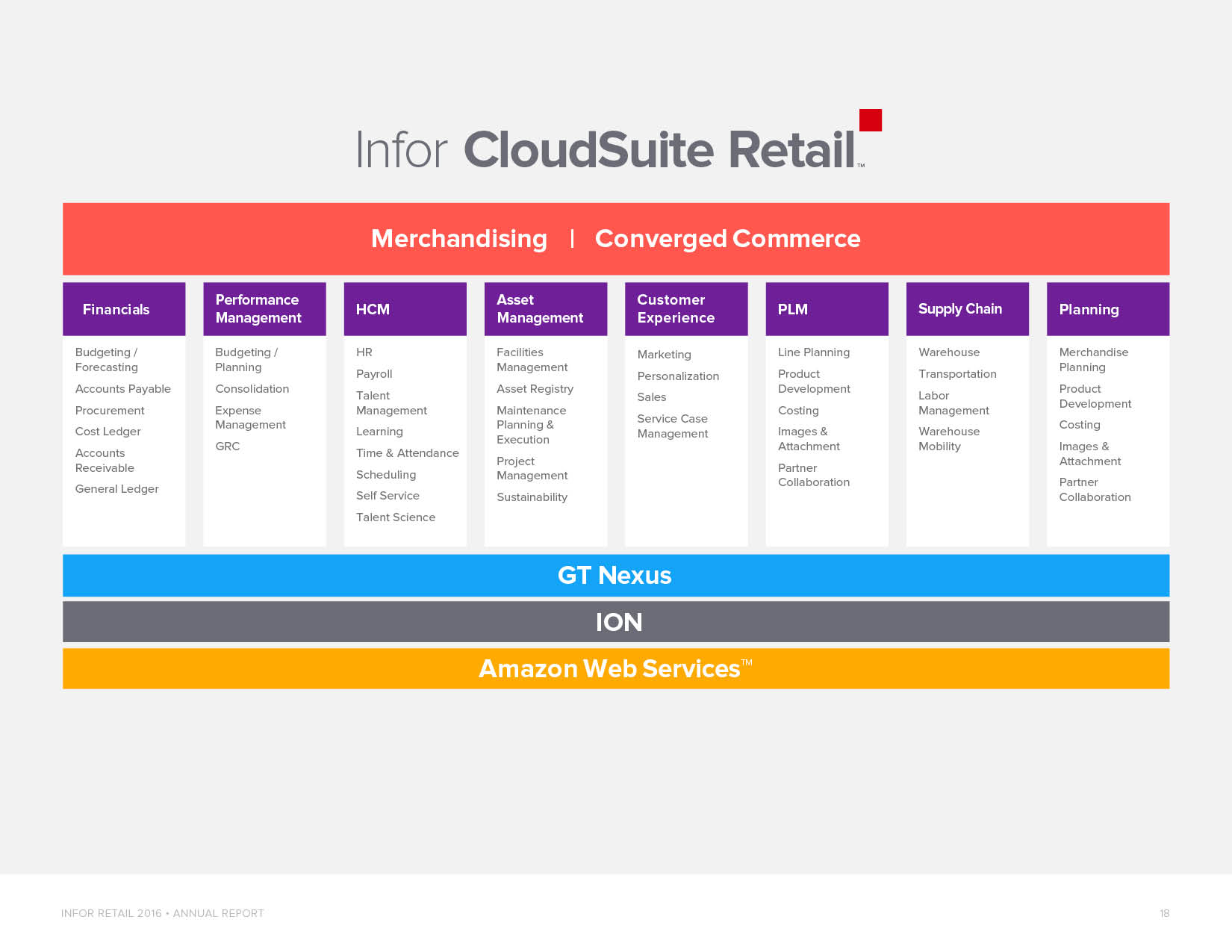 Infor CloudSuite Retail™

Merchandising | Converged Commerce

Financials

Budgeting / Forecasting

Accounts Payable

Procurement

Cost Ledger

Accounts Receivable

General Ledger

Performance Management

Budgeting / Planning

Consolidation

Expense Management

GRC

HCM

HR

Payroll

Talent Management

Learning

Time & Attendance

Scheduling

Self Service

Talent Science

Asset Management

Facilities Management

Asset Registry

Maintenance Planning & Execution

Project Management

Sustainability

Customer Experience

Marketing

Personalization

Sales

Service Case Management

PLM

Line Planning

Product Development

Costing

Images & Attachment

Partner Collaboration

Supply Chain

Warehouse

Transportation

Labor Management

Warehouse Mobility

Planning

Merchandise Planning

Product Development

Costing

Images & Attachment

Partner Collaboration

GT Nexus

ION

Amazon Web Services™

INFOR RETAIL 2016 • ANNUAL REPORT

18